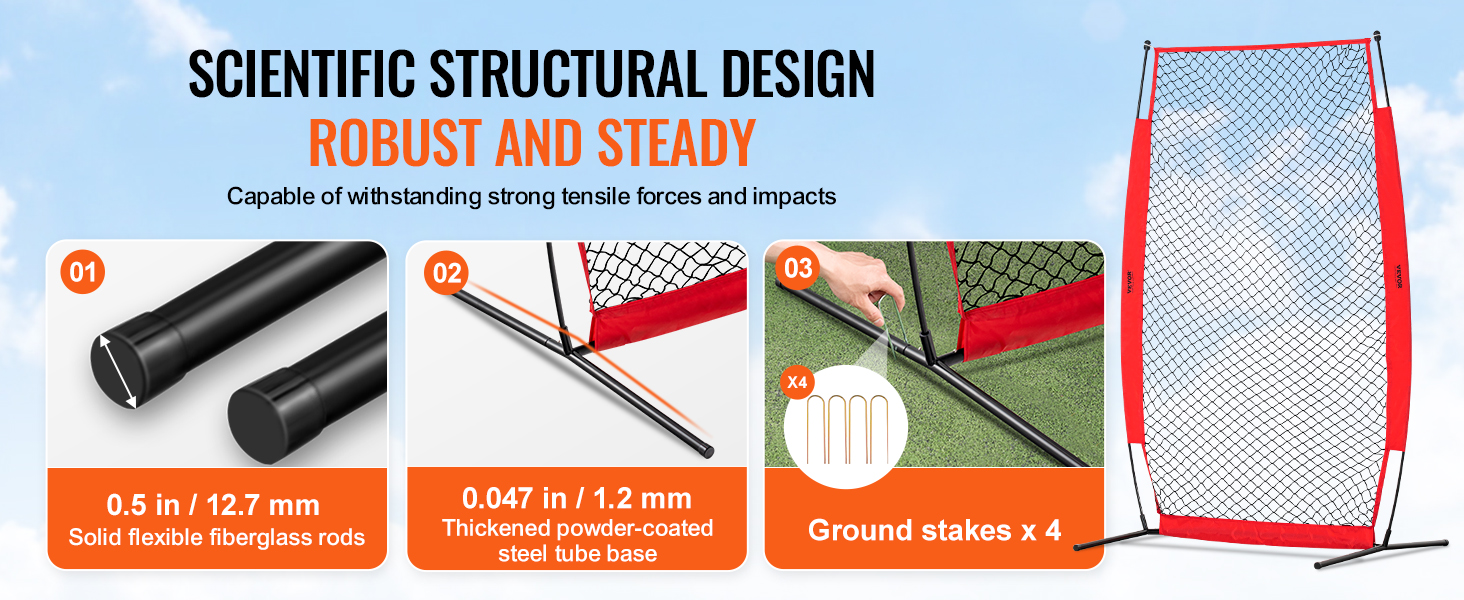 SCIENTIFIC STRUCTURAL DESIGN
ROBUST AND STEADY
Capable of withstanding strong tensile forces and impacts

01
0.5 in / 12.7 mm
Solid flexible fiberglass rods

02
0.047 in / 1.2 mm
Thickened powder-coated steel tube base

03
X4
Ground stakes x 4

VEVOR
VEVOR